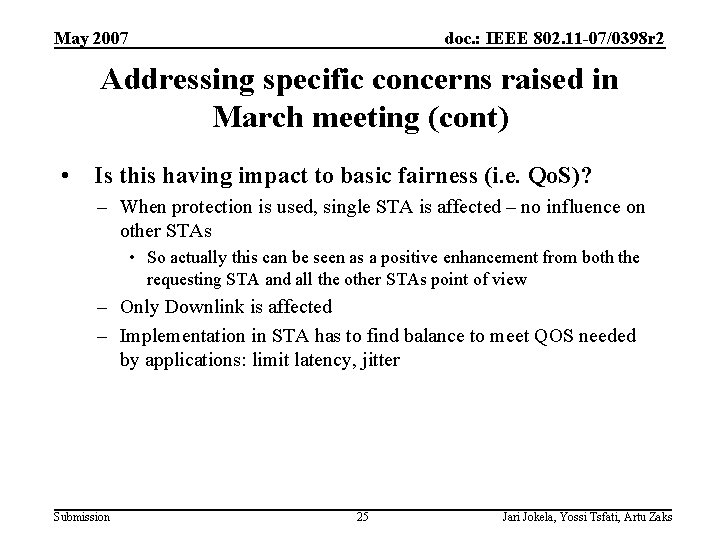 May 2007

doc.: IEEE 802.11-07/0398r2

Addressing specific concerns raised in March meeting (cont)

• Is this having impact to basic fairness (i.e. QoS)?

– When protection is used, single STA is affected – no influence on other STAs

• So actually this can be seen as a positive enhancement from both the requesting STA and all the other STAs point of view

– Only Downlink is affected

– Implementation in STA has to find balance to meet QOS needed by applications: limit latency, jitter

Submission

25

Jari Jokela, Yossi Tsfati, Artu Zaks